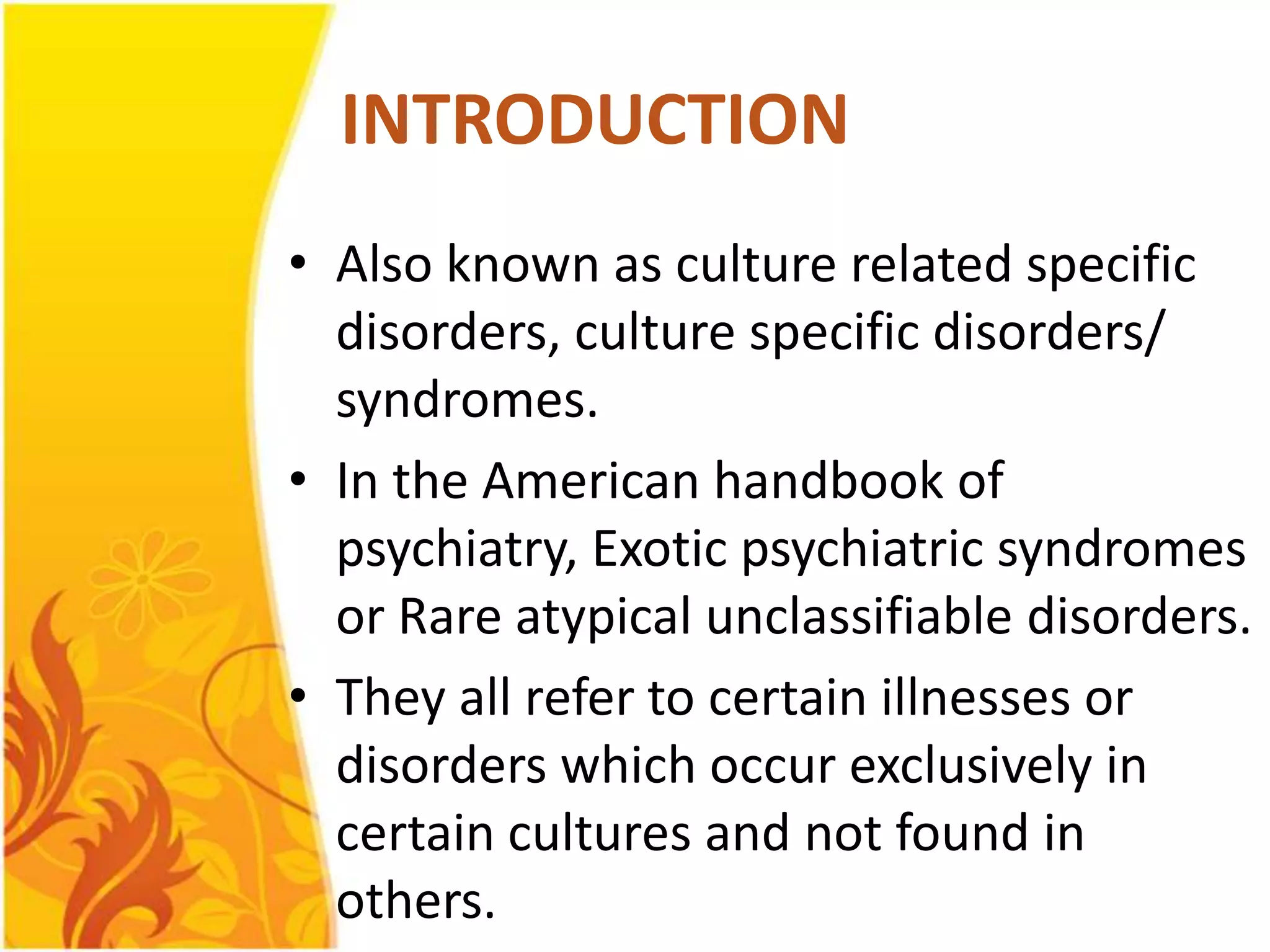 INTRODUCTION

• Also known as culture related specific disorders, culture specific disorders/ syndromes.

• In the American handbook of psychiatry, Exotic psychiatric syndromes or Rare atypical unclassifiable disorders.

• They all refer to certain illnesses or disorders which occur exclusively in certain cultures and not found in others.